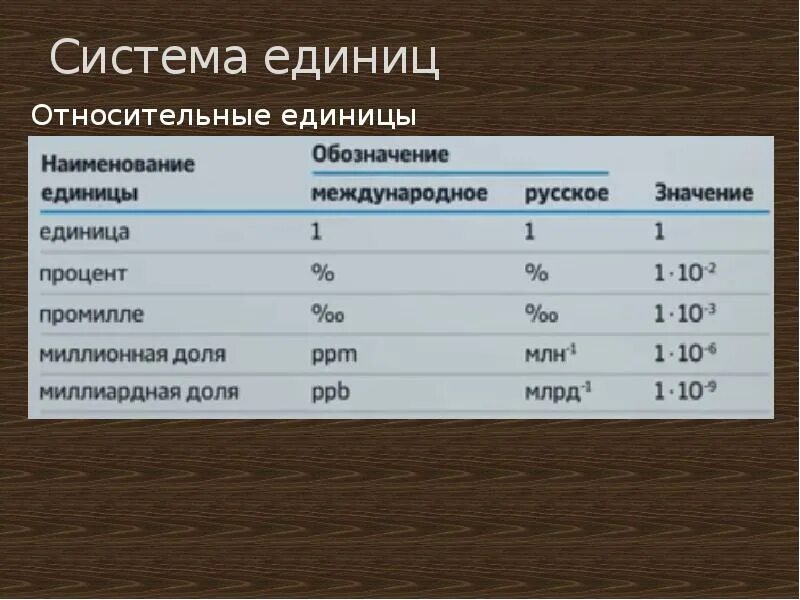 Система единиц

Относительные единицы

| Наименование единицы | Обозначение международное | Обозначение русское | Значение |
|---|---|---|---|
| единица | 1 | 1 | 1 |
| процент | % | % | $1 \cdot 10^{-2}$ |
| промилле | ‰ | ‰ | $1 \cdot 10^{-3}$ |
| миллионная доля | ppm | $млн^{-1}$ | $1 \cdot 10^{-6}$ |
| миллиардная доля | ppb | $млрд^{-1}$ | $1 \cdot 10^{-9}$ |